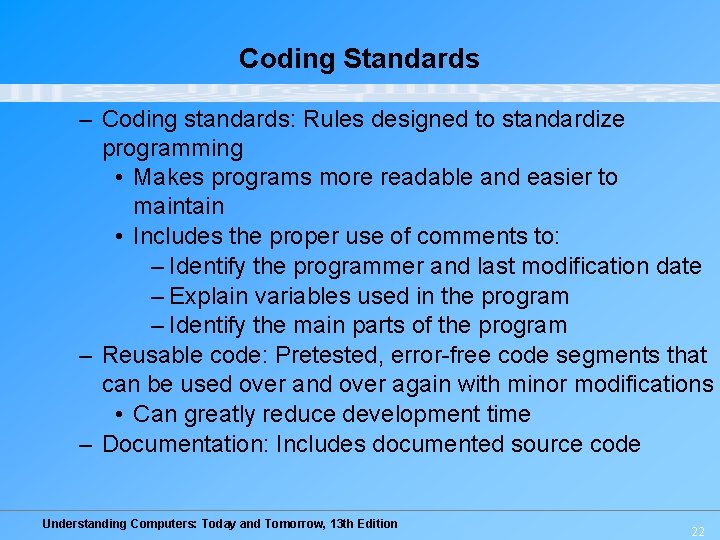 Coding Standards

– Coding standards: Rules designed to standardize programming
• Makes programs more readable and easier to maintain
• Includes the proper use of comments to:
– Identify the programmer and last modification date
– Explain variables used in the program
– Identify the main parts of the program
– Reusable code: Pretested, error-free code segments that can be used over and over again with minor modifications
• Can greatly reduce development time
– Documentation: Includes documented source code

Understanding Computers: Today and Tomorrow, 13th Edition

22